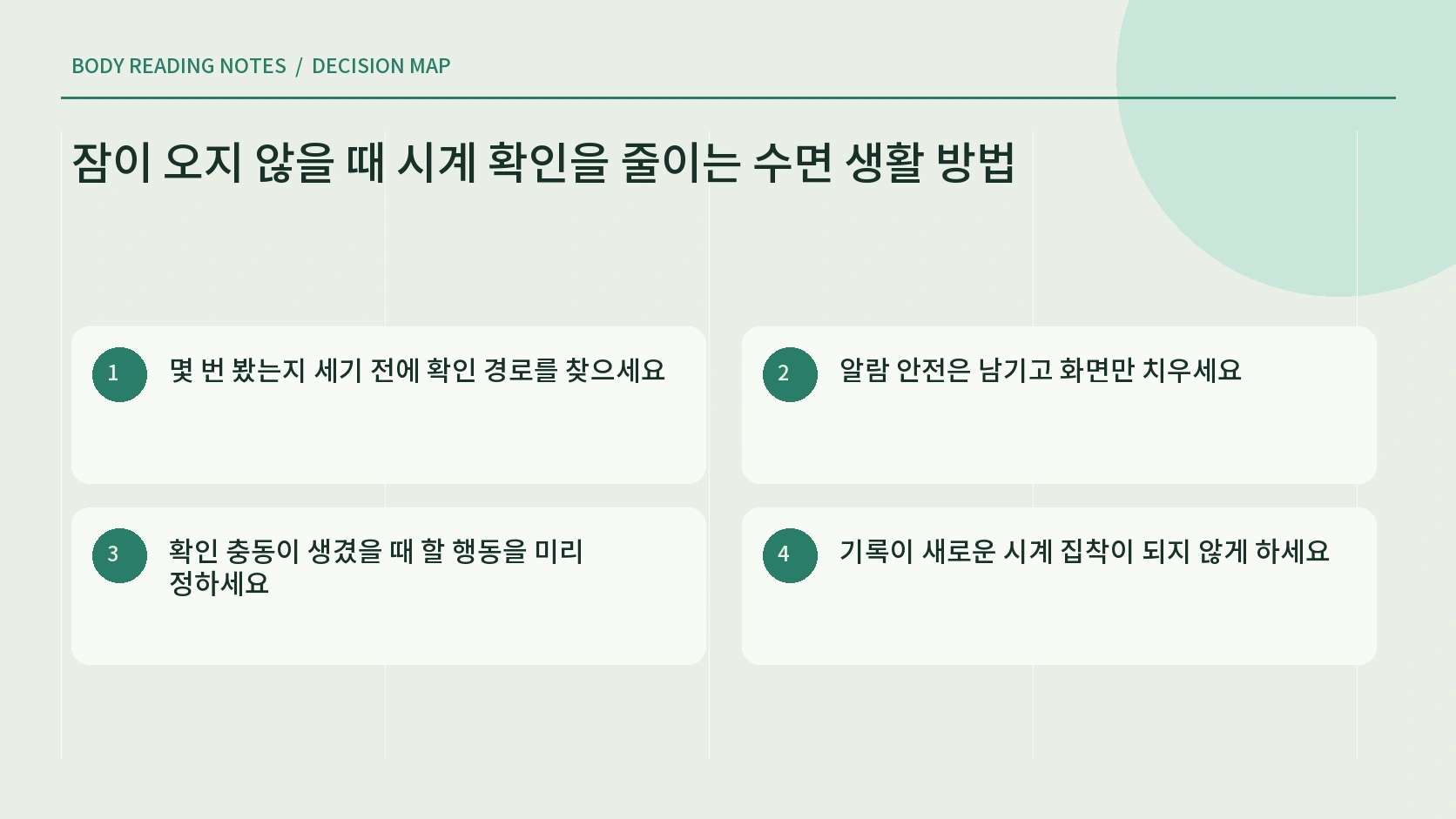 BODY READING NOTES / DECISION MAP

잠이 오지 않을 때 시계 확인을 줄이는 수면 생활 방법

1 몇 번 봤는지 세기 전에 확인 경로를 찾으세요

2 알람 안전은 남기고 화면만 치우세요

3 확인 충동이 생겼을 때 할 행동을 미리 정하세요

4 기록이 새로운 시계 집착이 되지 않게 하세요